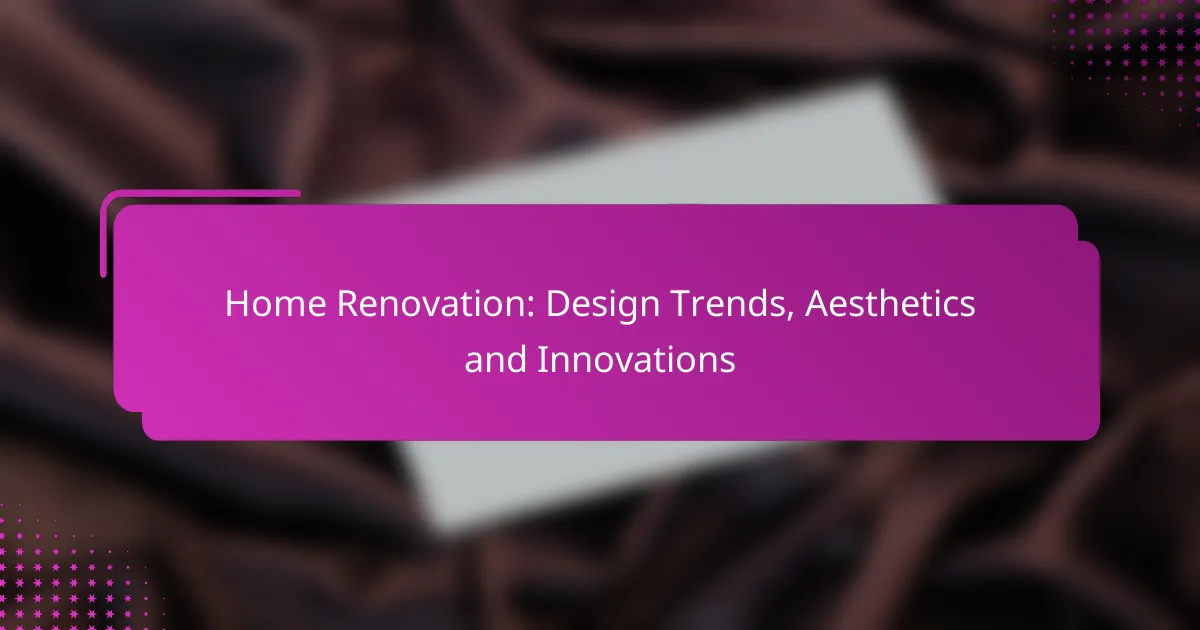 Home Renovation: Design Trends, Aesthetics and Innovations